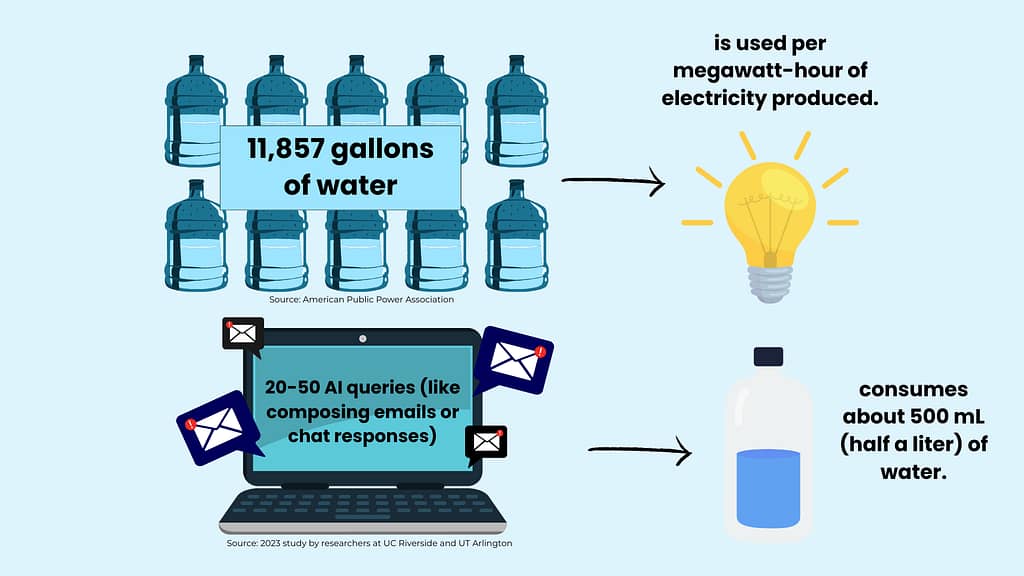 11,857 gallons of water

is used per megawatt-hour of electricity produced.

Source: American Public Power Association

20-50 AI queries (like composing emails or chat responses)

consumes about 500 mL (half a liter) of water.

Source: 2023 study by researchers at UC Riverside and UT Arlington